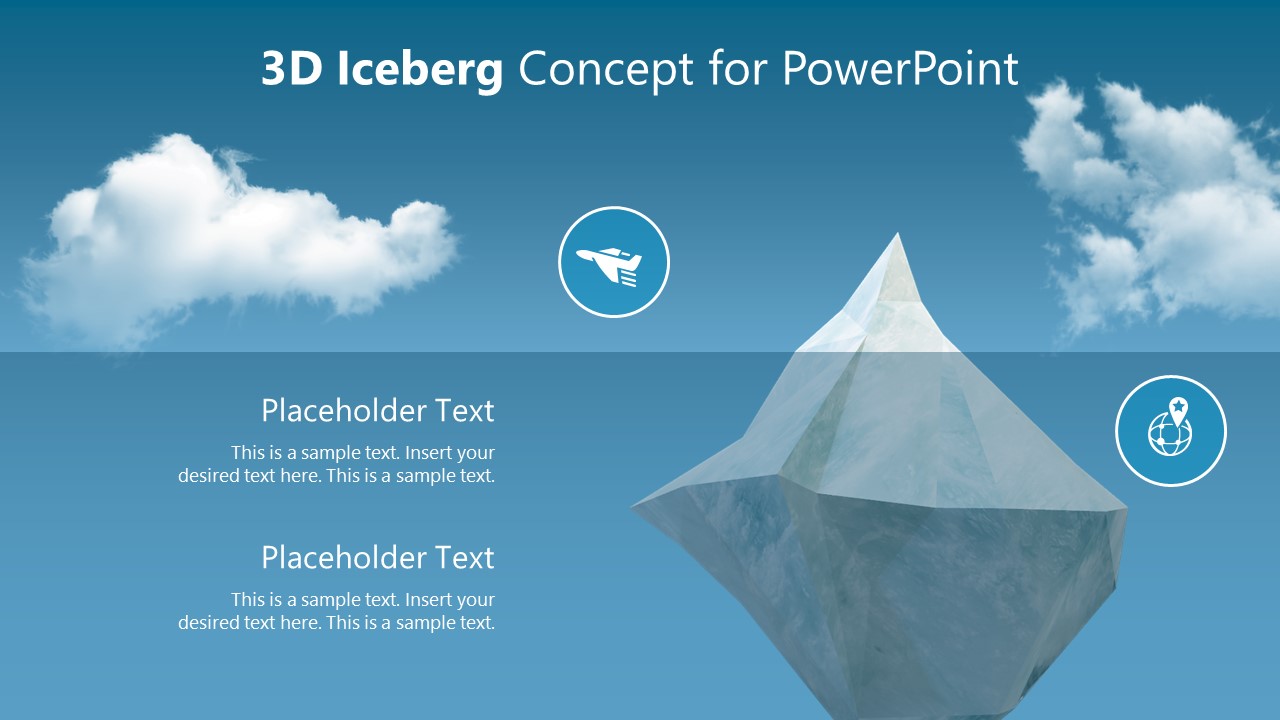 3D Iceberg Concept for PowerPoint

Placeholder Text

This is a sample text. Insert your desired text here. This is a sample text.

Placeholder Text

This is a sample text. Insert your desired text here. This is a sample text.